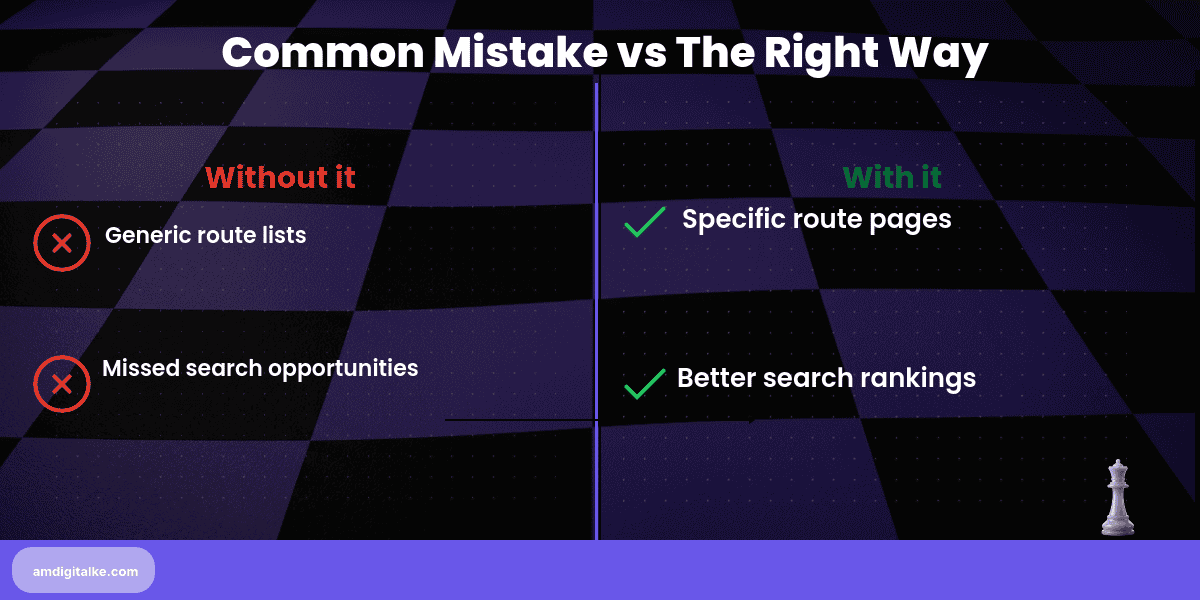 Common Mistake vs The Right Way

Without it

Generic route lists

Missed search opportunities

With it

Specific route pages

Better search rankings

amdigitalke.com